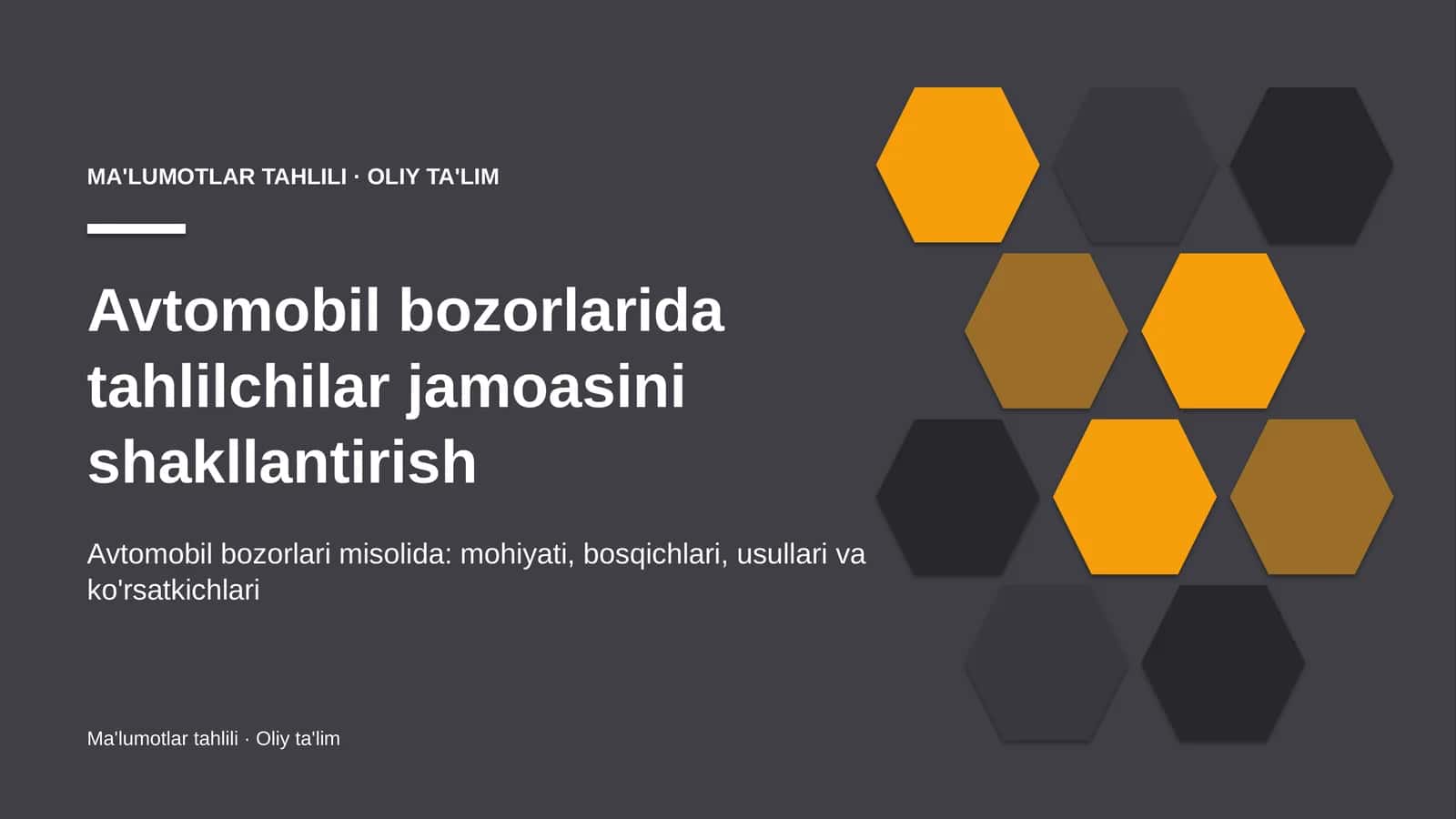 MA'LUMOTLAR TAHLILI · OLIY TA'LIM

Avtomobil bozorlarida tahlilchilar jamoasini shakllantirish

Avtomobil bozorlari misolida: mohiyati, bosqichlari, usullari va ko'rsatkichlari

Ma'lumotlar tahlili · Oliy ta'lim